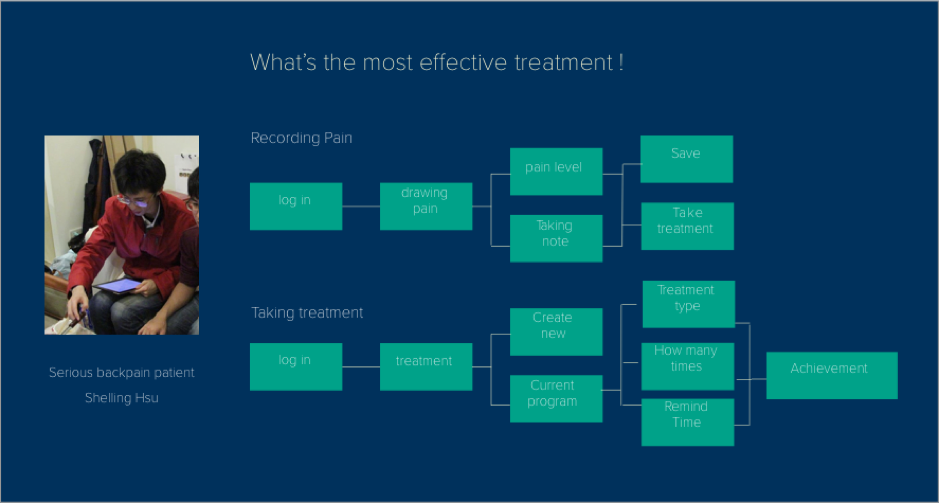 What's the most effective treatment !

Serious backpain patient
Shelling Hsu

Recording Pain

log in

drawing pain

pain level

Taking note

Save

Take treatment

Taking treatment

log in

treatment

Create new

Current program

Treatment type

How many times

Remind Time

Achievement